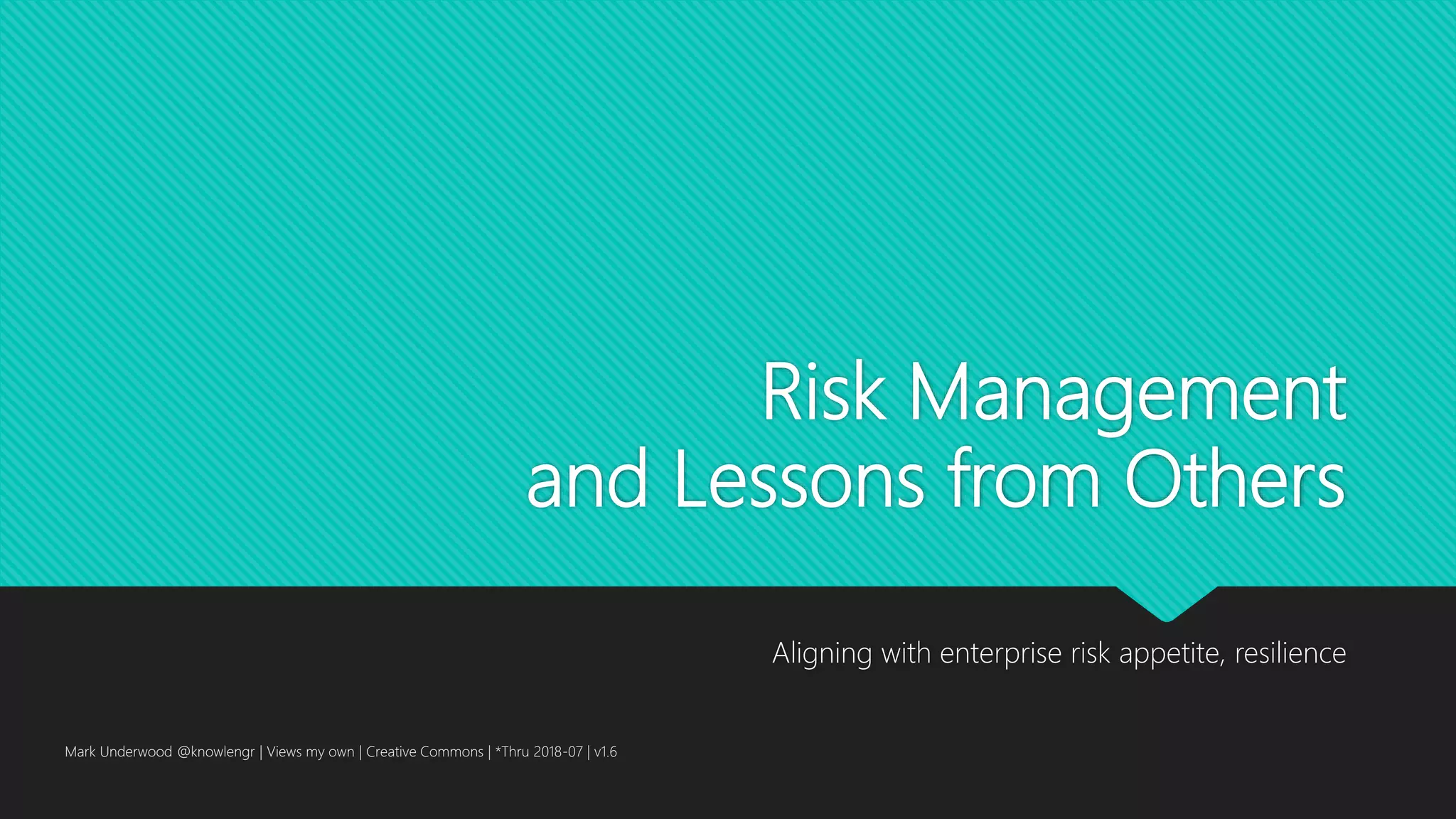 Risk Management and Lessons from Others

Aligning with enterprise risk appetite, resilience

Mark Underwood @knowlengr | Views my own | Creative Commons | *Thru 2018-07 | v1.6